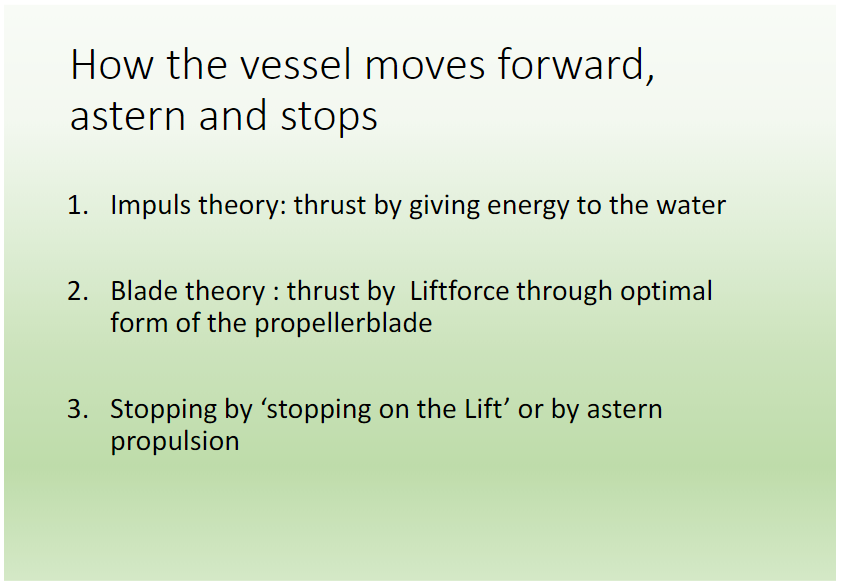 How the vessel moves forward, astern and stops

1. Impuls theory: thrust by giving energy to the water

2. Blade theory : thrust by Liftforce through optimal form of the propellerblade

3. Stopping by ‘stopping on the Lift’ or by astern propulsion